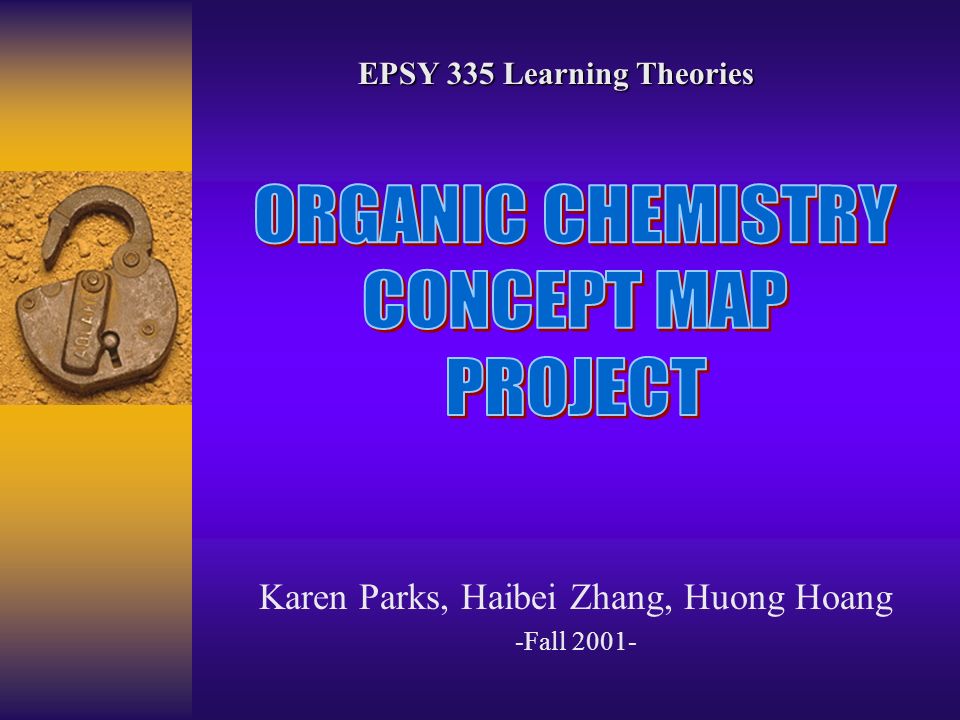 EPSY 335 Learning Theories

ORGANIC CHEMISTRY CONCEPT MAP PROJECT

Karen Parks, Haibei Zhang, Huong Hoang

-Fall 2001-